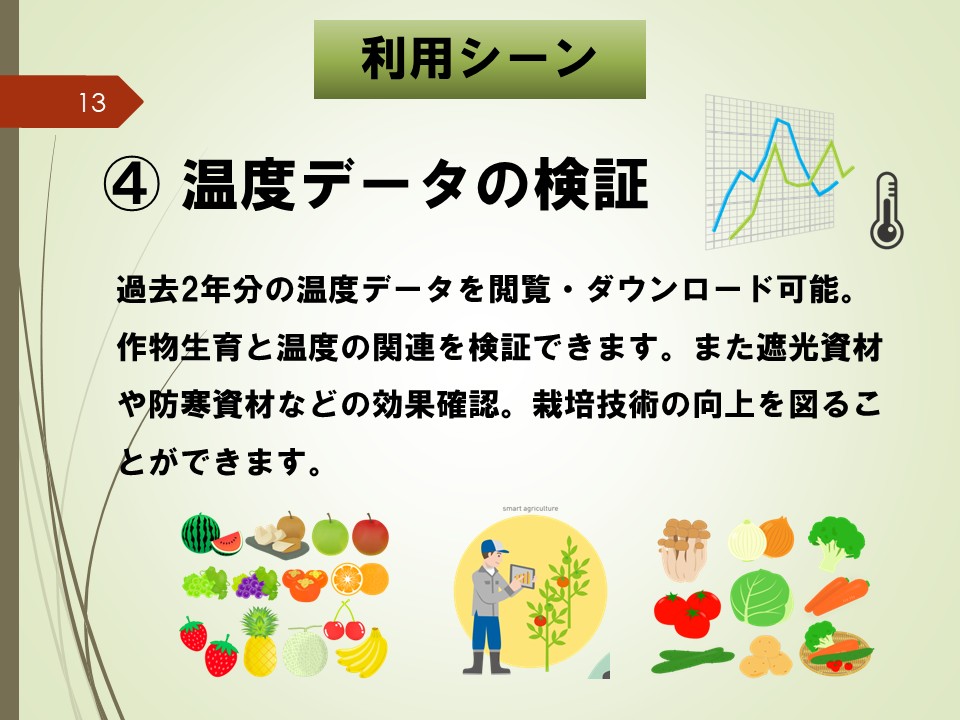 利用シーン

13

④ 温度データの検証

過去2年分の温度データを閲覧・ダウンロード可能。作物生育と温度の関連を検証できます。また遮光資材や防寒資材などの効果確認。栽培技術の向上を図ることができます。

smart agriculture